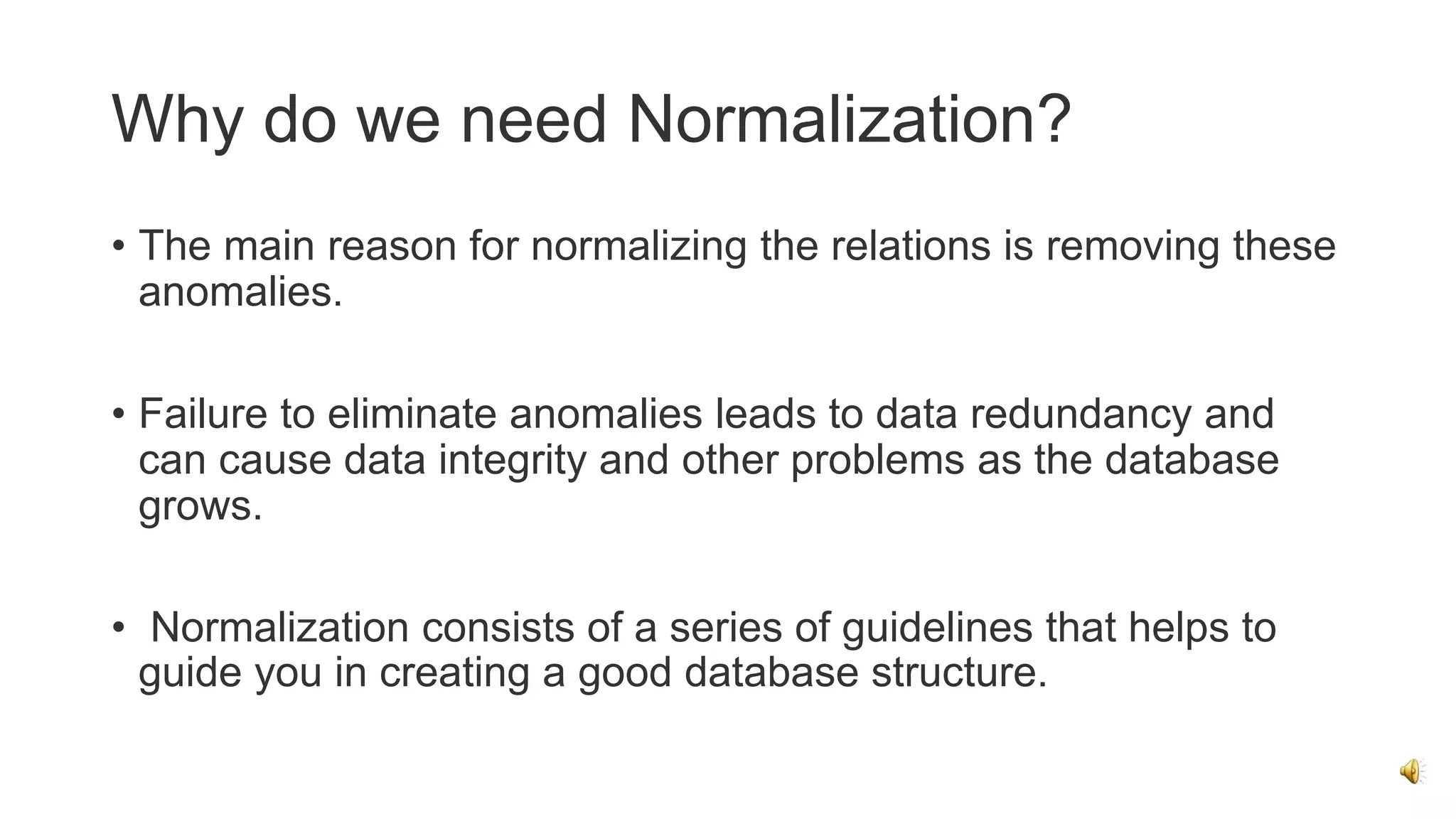 Why do we need Normalization?

• The main reason for normalizing the relations is removing these anomalies.

• Failure to eliminate anomalies leads to data redundancy and can cause data integrity and other problems as the database grows.

• Normalization consists of a series of guidelines that helps to guide you in creating a good database structure.